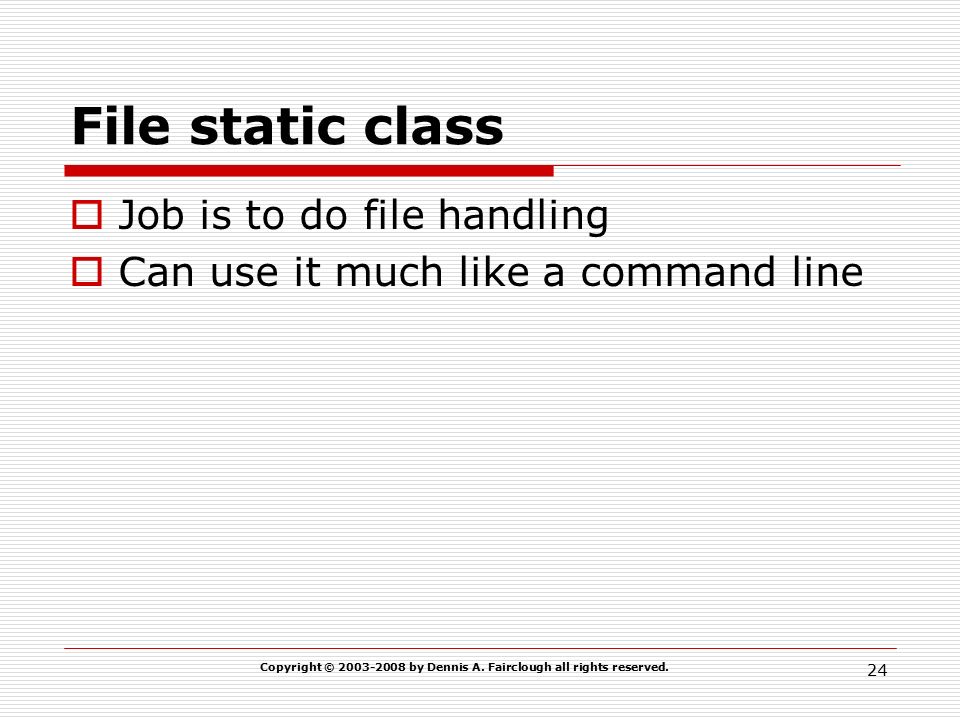 File static class

Job is to do file handling

Can use it much like a command line

Copyright © 2003-2008 by Dennis A. Fairclough all rights reserved.

24